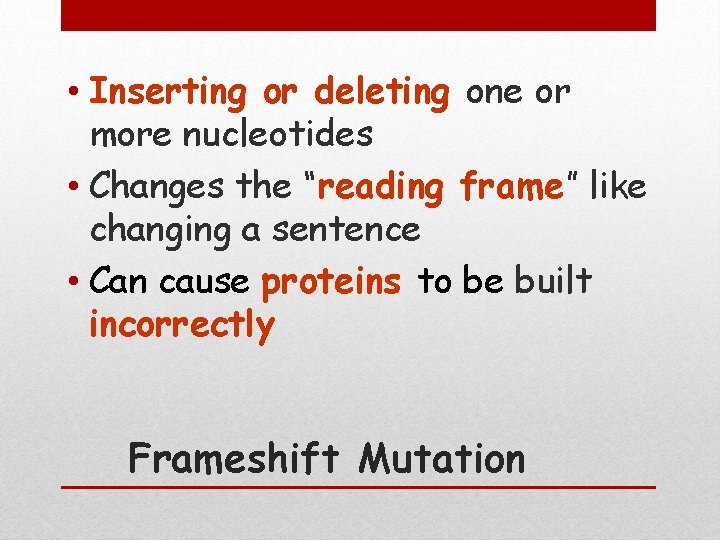 • Inserting or deleting one or more nucleotides
• Changes the "reading frame" like changing a sentence
• Can cause proteins to be built incorrectly

Frameshift Mutation